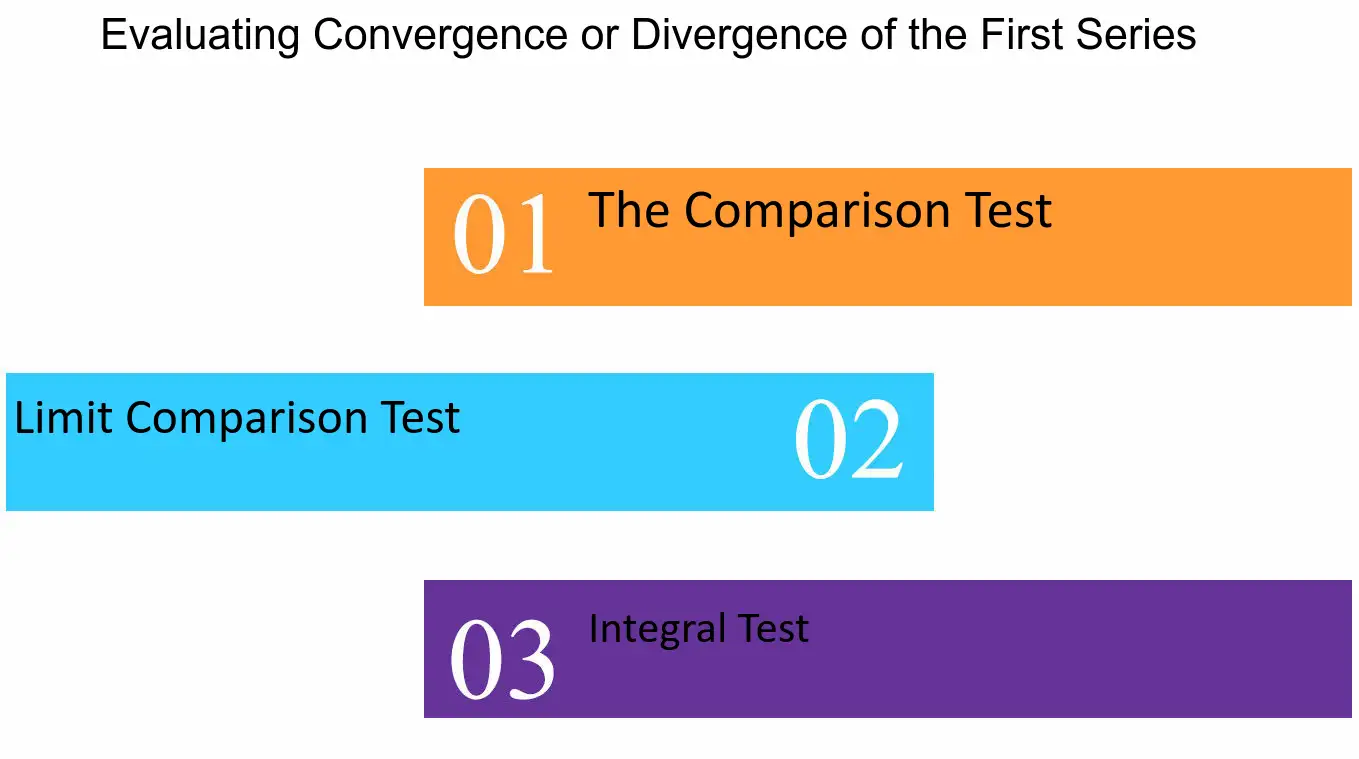 Evaluating Convergence or Divergence of the First Series

01 The Comparison Test

Limit Comparison Test 02

03 Integral Test